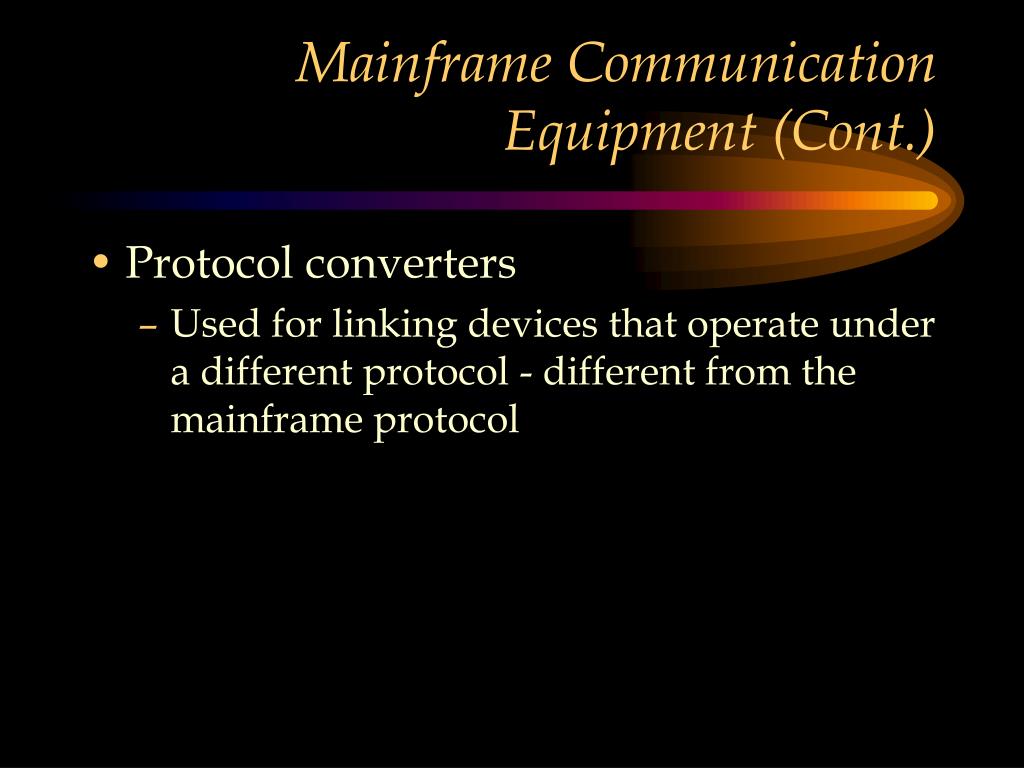 Mainframe Communication Equipment (Cont.)

• Protocol converters

– Used for linking devices that operate under a different protocol - different from the mainframe protocol